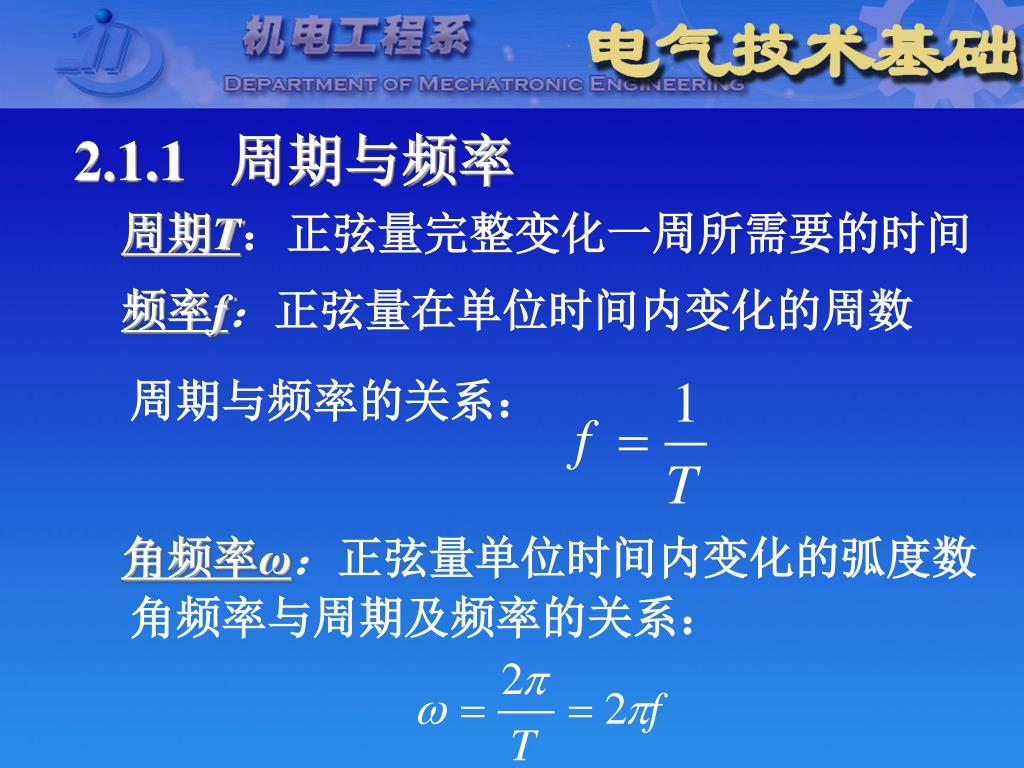 机电工程系
DEPARTMENT OF MECHATRONIC ENGINEERING
电气技术基础

2.1.1 周期与频率

周期$T$：正弦量完整变化一周所需要的时间

频率$f$：正弦量在单位时间内变化的周数

周期与频率的关系：
$f = \frac{1}{T}$

角频率$\omega$：正弦量单位时间内变化的弧度数

角频率与周期及频率的关系：

$\omega = \frac{2\pi}{T} = 2\pi f$